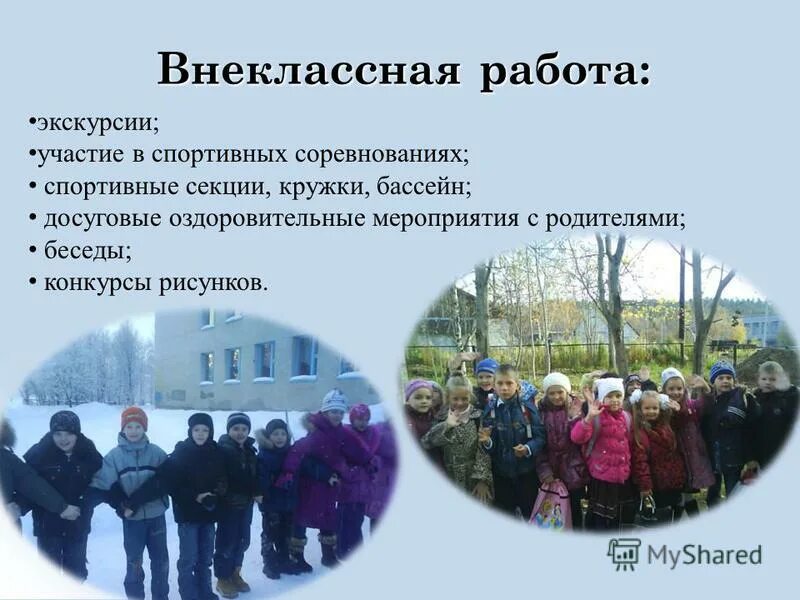 Внеклассная работа:

•экскурсии;
•участие в спортивных соревнованиях;
• спортивные секции, кружки, бассейн;
• досуговые оздоровительные мероприятия с родителями;
• беседы;
• конкурсы рисунков.

MyShared